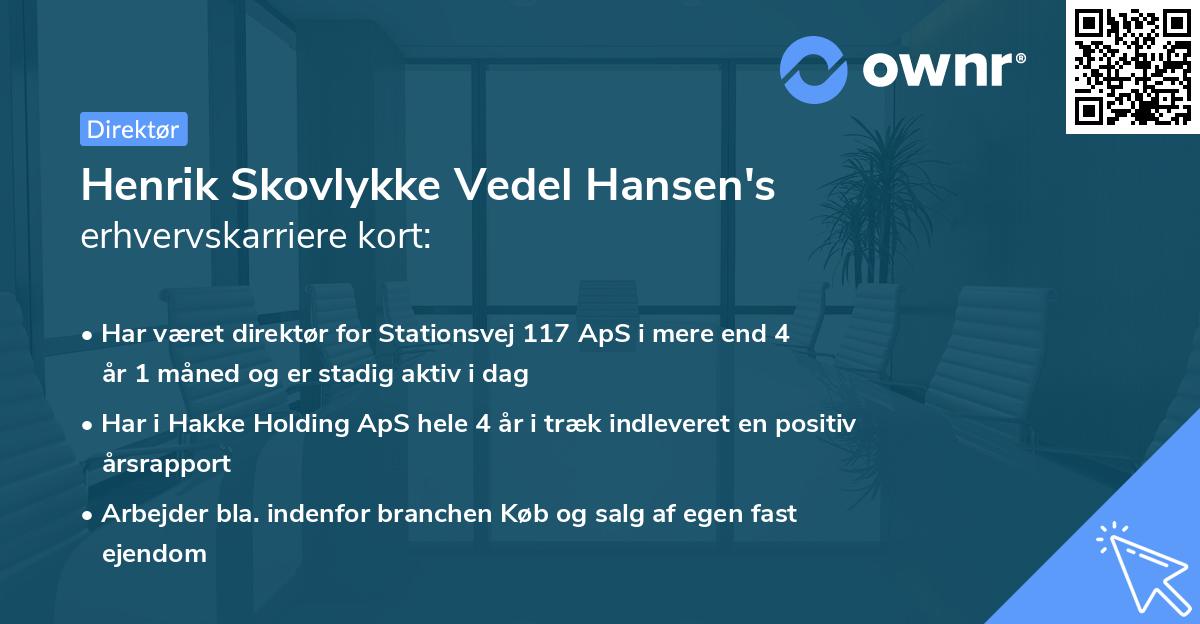 ownr®

Direktør

Henrik Skovlykke Vedel Hansen's erhvervskarriere kort:

• Har været direktør for Stationsvej 117 ApS i mere end 4 år 1 måned og er stadig aktiv i dag

• Har i Hakke Holding ApS hele 4 år i træk indleveret en positiv årsrapport

• Arbejder bla. indenfor branchen Køb og salg af egen fast ejendom